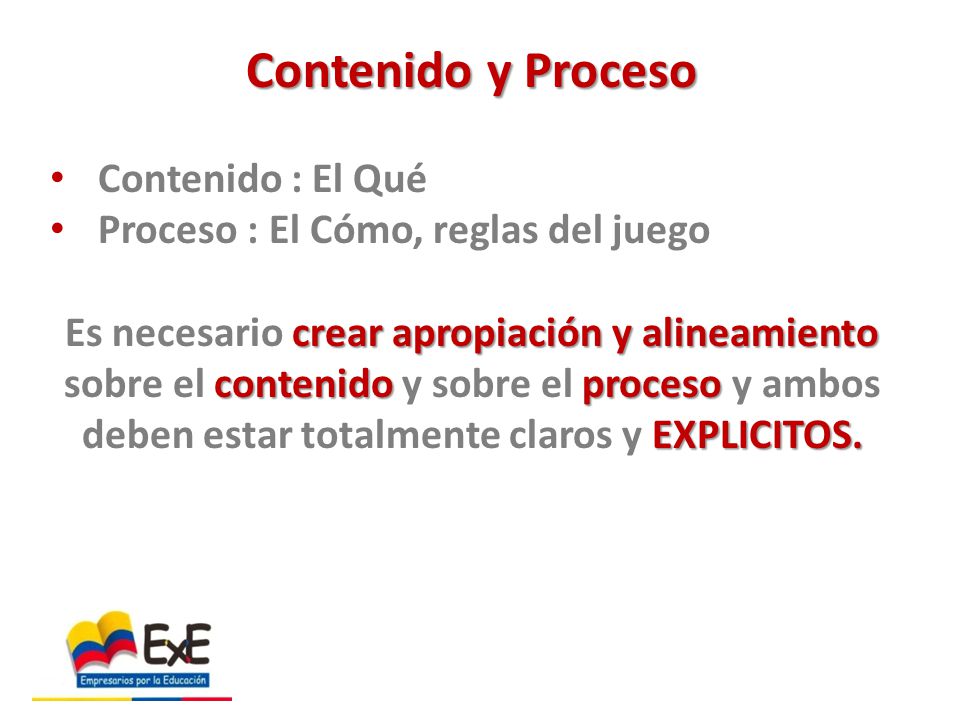 Contenido y Proceso

• Contenido : El Qué
• Proceso : El Cómo, reglas del juego

Es necesario crear apropiación y alineamiento sobre el contenido y sobre el proceso y ambos deben estar totalmente claros y EXPLICITOS.

ExE
Empresarios por la Educación